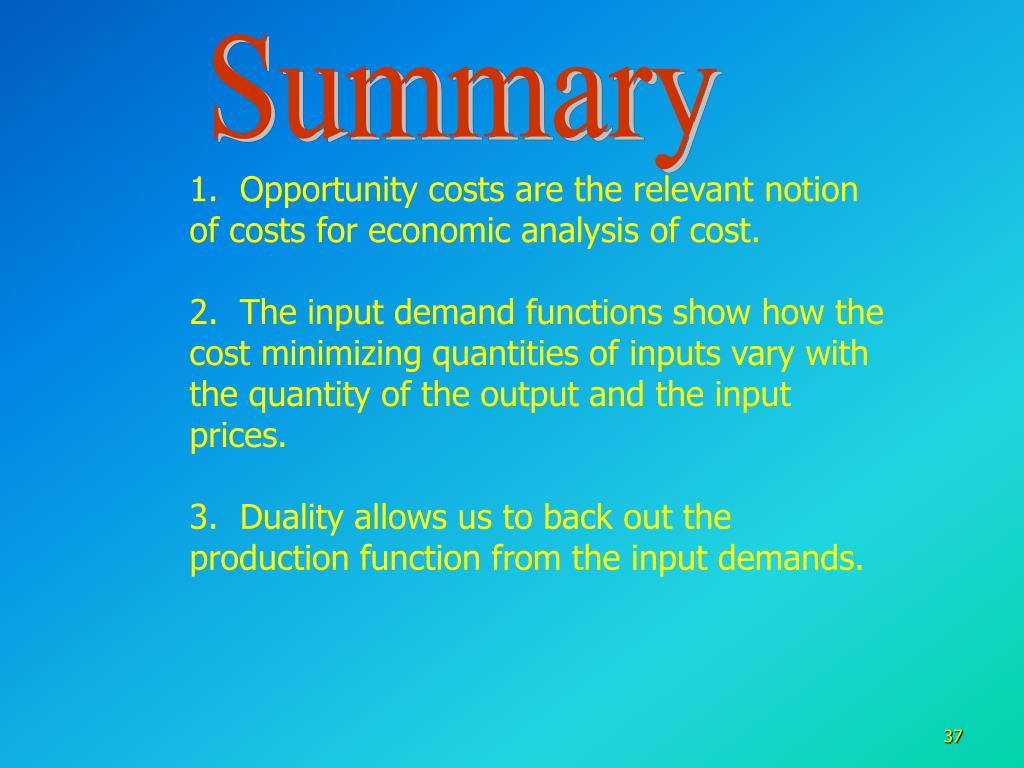 Summary

1. Opportunity costs are the relevant notion of costs for economic analysis of cost.

2. The input demand functions show how the cost minimizing quantities of inputs vary with the quantity of the output and the input prices.

3. Duality allows us to back out the production function from the input demands.

37